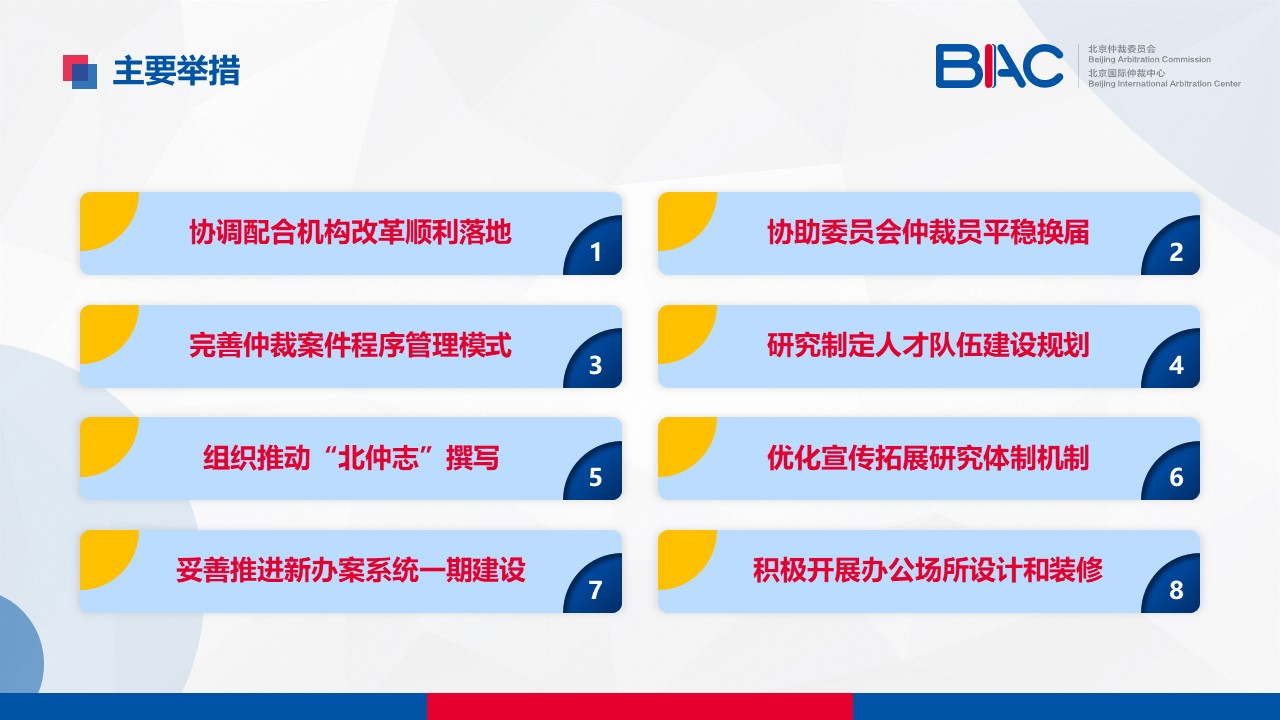 主要举措

BIAC 北京仲裁委员会 Beijing Arbitration Commission 北京国际仲裁中心 Beijing International Arbitration Center

协调配合机构改革顺利落地 1

协助委员会仲裁员平稳换届 2

完善仲裁案件程序管理模式 3

研究制定人才队伍建设规划 4

组织推动“北仲志”撰写 5

优化宣传拓展研究体制机制 6

妥善推进新办案系统一期建设 7

积极开展办公场所设计和装修 8